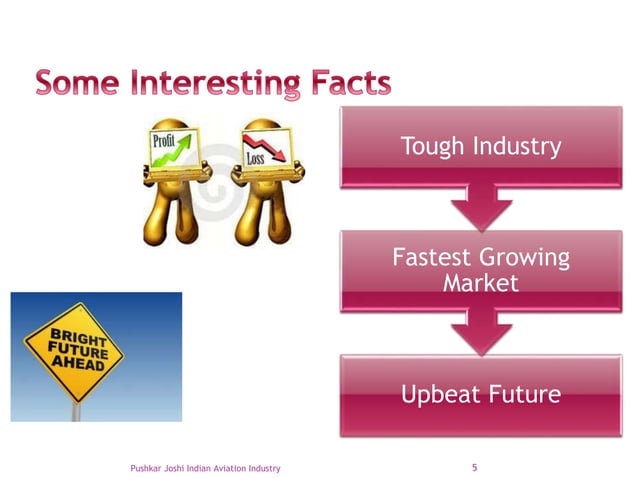 Some Interesting Facts

Profit

Loss

Tough Industry

Fastest Growing Market

Upbeat Future

BRIGHT FUTURE AHEAD

Pushkar Joshi Indian Aviation Industry

5